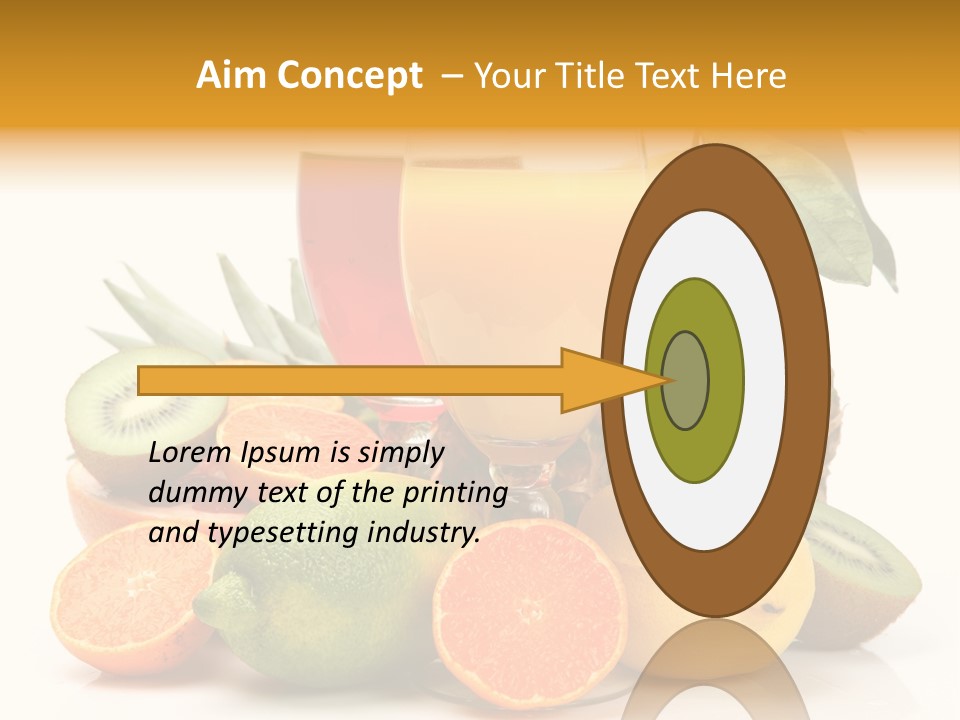 Aim Concept – Your Title Text Here

Lorem Ipsum is simply dummy text of the printing and typesetting industry.